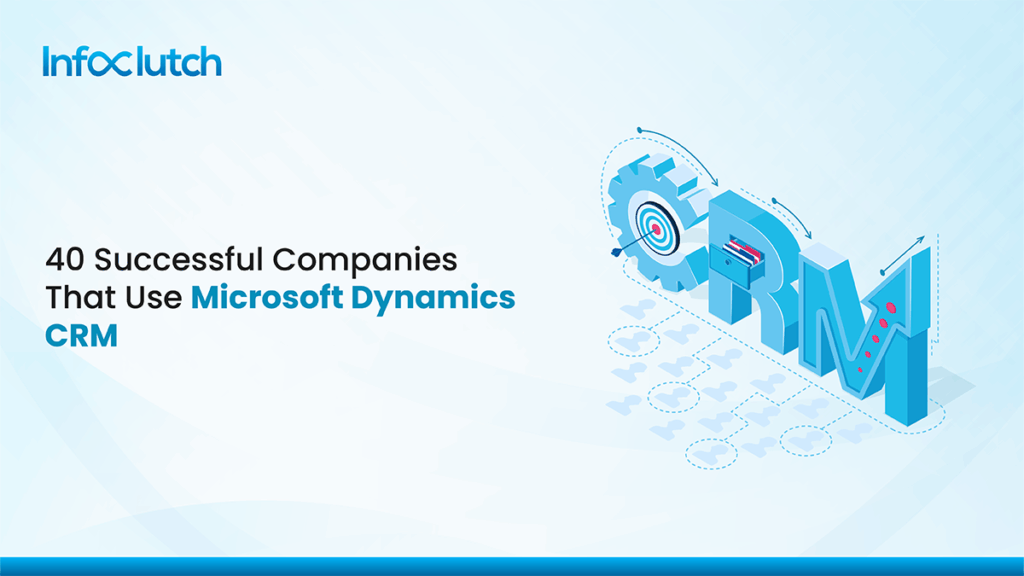 Infoclutch

40 Successful Companies That Use Microsoft Dynamics CRM

CRM